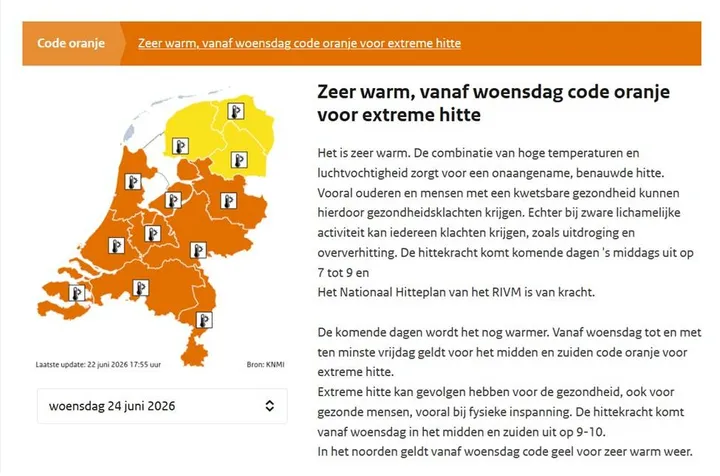 Code oranje
Zeer warm, vanaf woensdag code oranje voor extreme hitte

Laatste update: 22 juni 2026 17:55 uur
Bron: KNMI

woensdag 24 juni 2026

Zeer warm, vanaf woensdag code oranje voor extreme hitte

Het is zeer warm. De combinatie van hoge temperaturen en luchtvochtigheid zorgt voor een onaangename, benauwde hitte. Vooral ouderen en mensen met een kwetsbare gezondheid kunnen hierdoor gezondheidsklachten krijgen. Echter bij zware lichamelijke activiteit kan iedereen klachten krijgen, zoals uitdroging en oververhitting. De hittekracht komt komende dagen 's middags uit op 7 tot 9 en
Het Nationaal Hitteplan van het RIVM is van kracht.

De komende dagen wordt het nog warmer. Vanaf woensdag tot en met ten minste vrijdag geldt voor het midden en zuiden code oranje voor extreme hitte.
Extreme hitte kan gevolgen hebben voor de gezondheid, ook voor gezonde mensen, vooral bij fysieke inspanning. De hittekracht komt vanaf woensdag in het midden en zuiden uit op 9-10.
In het noorden geldt vanaf woensdag code geel voor zeer warm weer.